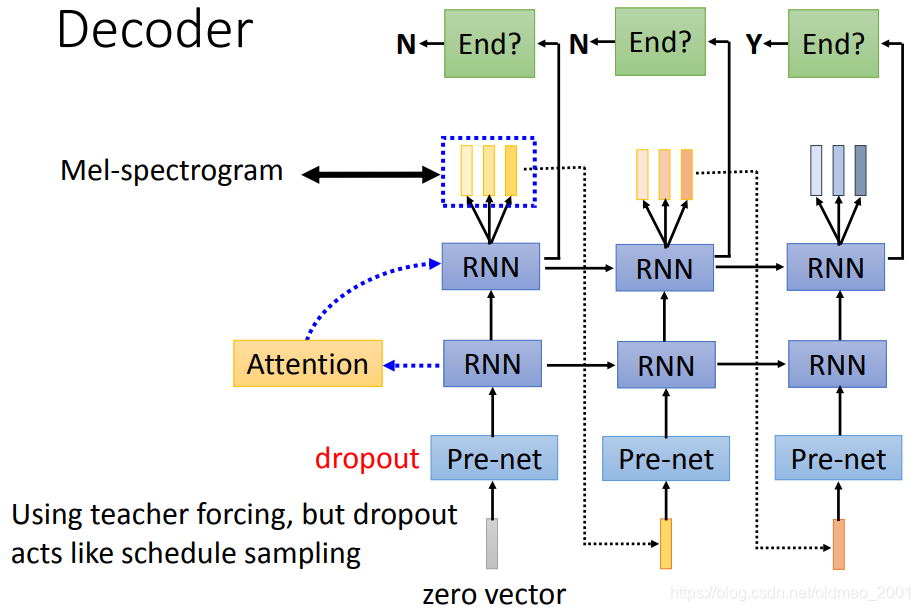 Decoder

N End? N End? Y End?

Mel-spectrogram

RNN RNN RNN

Attention RNN RNN RNN

dropout Pre-net Pre-net Pre-net

Using teacher forcing, but dropout acts like schedule sampling

zero vector

https://blog.csdn.net/oldmao_2001